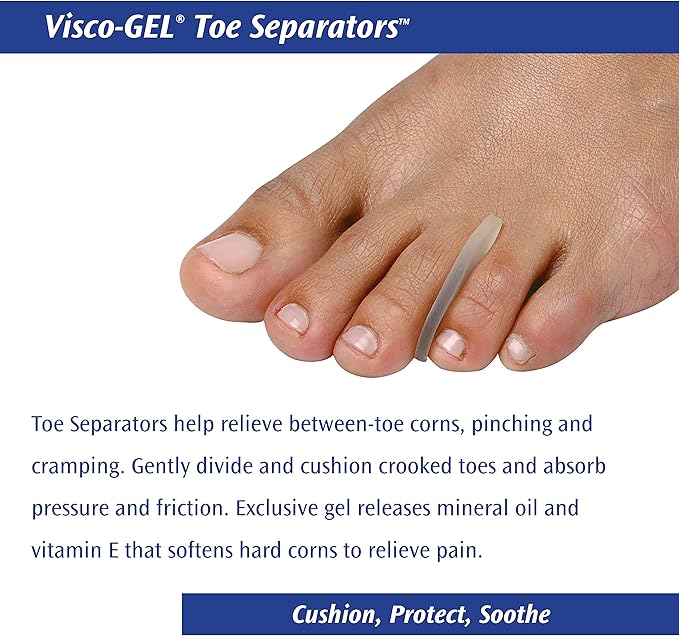 Visco-GEL® Toe Separators™

Toe Separators help relieve between-toe corns, pinching and cramping. Gently divide and cushion crooked toes and absorb pressure and friction. Exclusive gel releases mineral oil and vitamin E that softens hard corns to relieve pain.

Cushion, Protect, Soothe